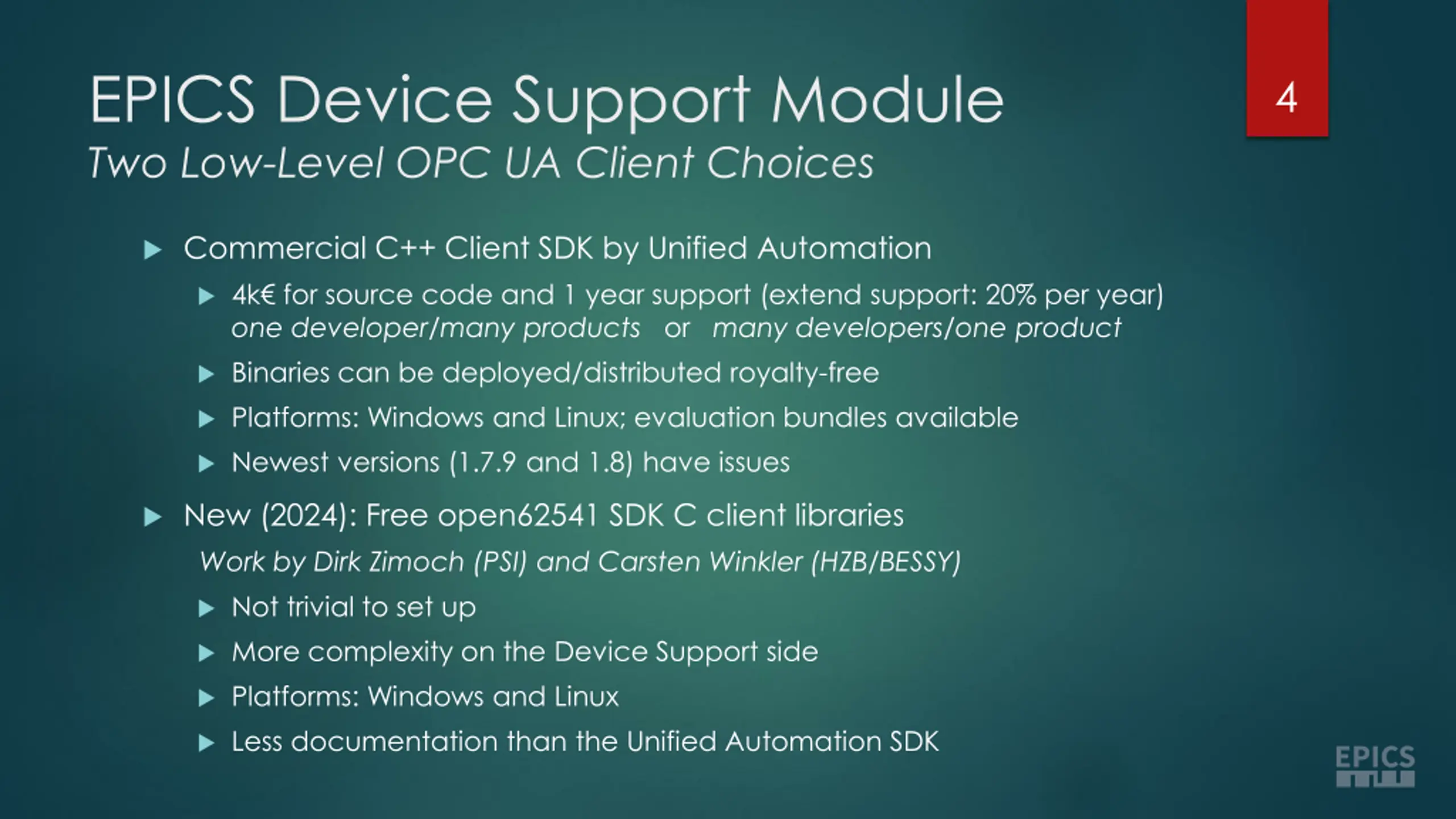 EPICS Device Support Module
Two Low-Level OPC UA Client Choices

4

▶ Commercial C++ Client SDK by Unified Automation
▶ 4k€ for source code and 1 year support (extend support: 20% per year) one developer/many products or many developers/one product
▶ Binaries can be deployed/distributed royalty-free
▶ Platforms: Windows and Linux; evaluation bundles available
▶ Newest versions (1.7.9 and 1.8) have issues

▶ New (2024): Free open62541 SDK C client libraries
Work by Dirk Zimoch (PSI) and Carsten Winkler (HZB/BESSY)
▶ Not trivial to set up
▶ More complexity on the Device Support side
▶ Platforms: Windows and Linux
▶ Less documentation than the Unified Automation SDK

EPICS